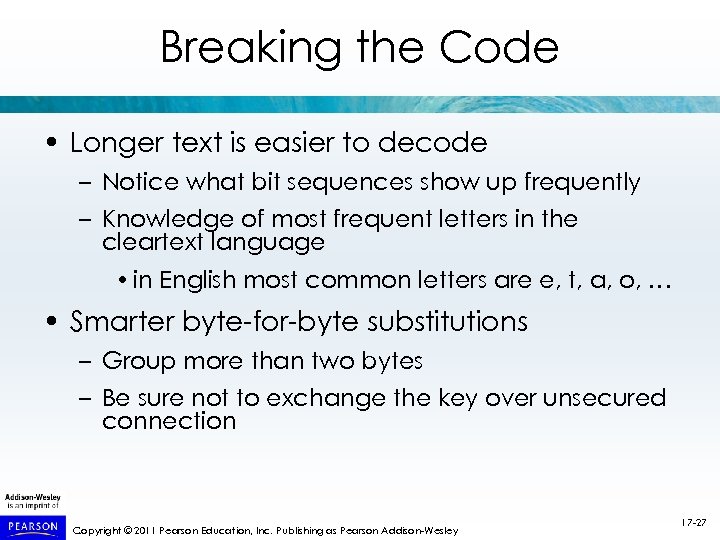 Breaking the Code

• Longer text is easier to decode
– Notice what bit sequences show up frequently
– Knowledge of most frequent letters in the cleartext language
• in English most common letters are e, t, a, o, …

• Smarter byte-for-byte substitutions
– Group more than two bytes
– Be sure not to exchange the key over unsecured connection

Addison-Wesley is an imprint of

PEARSON

Copyright © 2011 Pearson Education, Inc. Publishing as Pearson Addison-Wesley

17-27